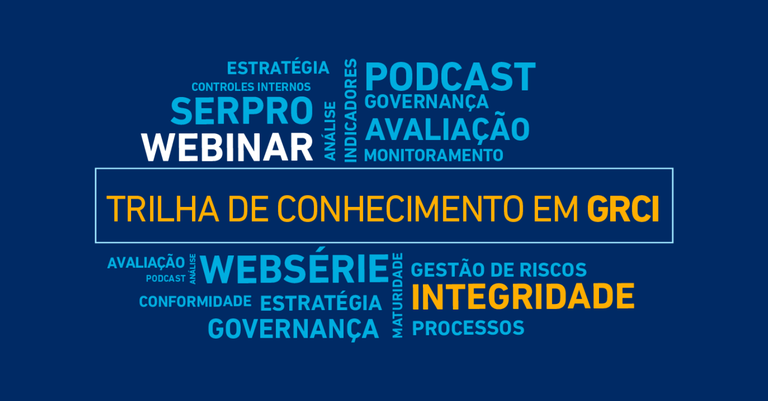 ESTRATÉGIA
CONTROLES INTERNOS
SERPRO
WEBINAR
ANÁLISE
INDICADORES
PODCAST
GOVERNANÇA
AVALIAÇÃO
MONITORAMENTO

TRILHA DE CONHECIMENTO EM GRCI

AVALIAÇÃO
PODCAST
ANÁLISE
WEBSÉRIE
CONFORMIDADE
ESTRATÉGIA
GOVERNANÇA
MATURIDADE
GESTÃO DE RISCOS
INTEGRIDADE
PROCESSOS